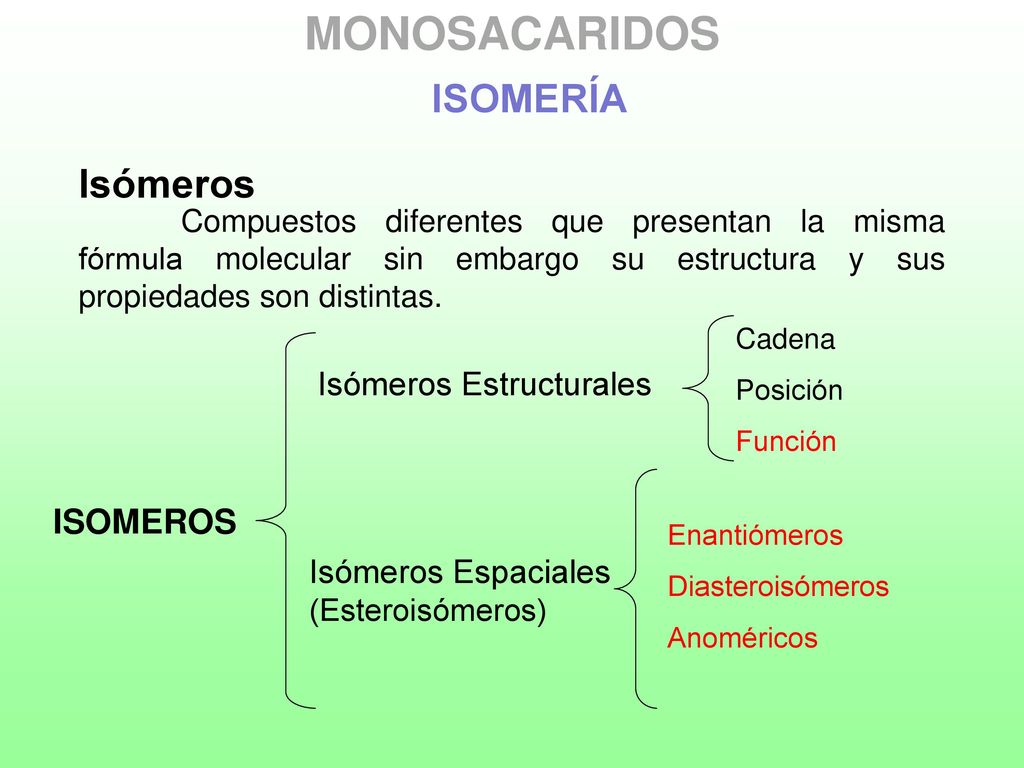 MONOSACARIDOS

ISOMERÍA

Isómeros

Compuestos diferentes que presentan la misma fórmula molecular sin embargo su estructura y sus propiedades son distintas.

ISOMEROS

Isómeros Estructurales

Cadena

Posición

Función

Isómeros Espaciales (Esteroisómeros)

Enantiómeros

Diasteroisómeros

Anoméricos